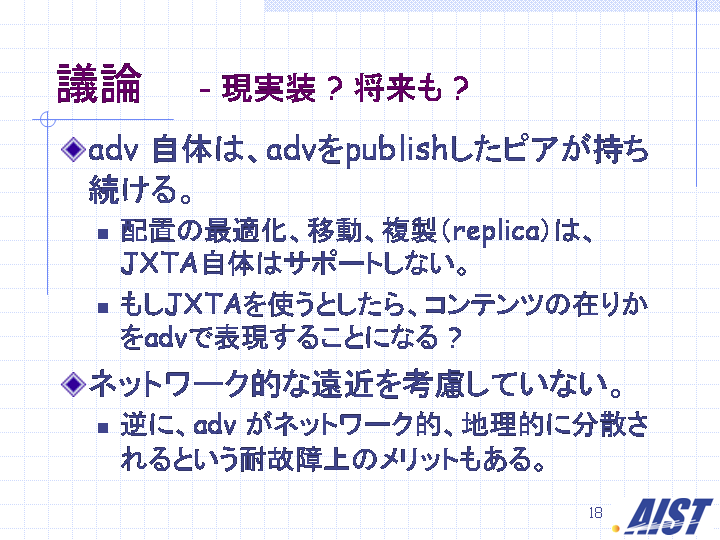 議論　- 現実装？将来も？

adv 自体は、advをpublishしたピアが持ち続ける。

配置の最適化、移動、複製（replica）は、JXTA自体はサポートしない。

もしJXTAを使うとしたら、コンテンツの在りかをadvで表現することになる？

ネットワーク的な遠近を考慮していない。

逆に、adv がネットワーク的、地理的に分散されるという耐故障上のメリットもある。

18

AIST